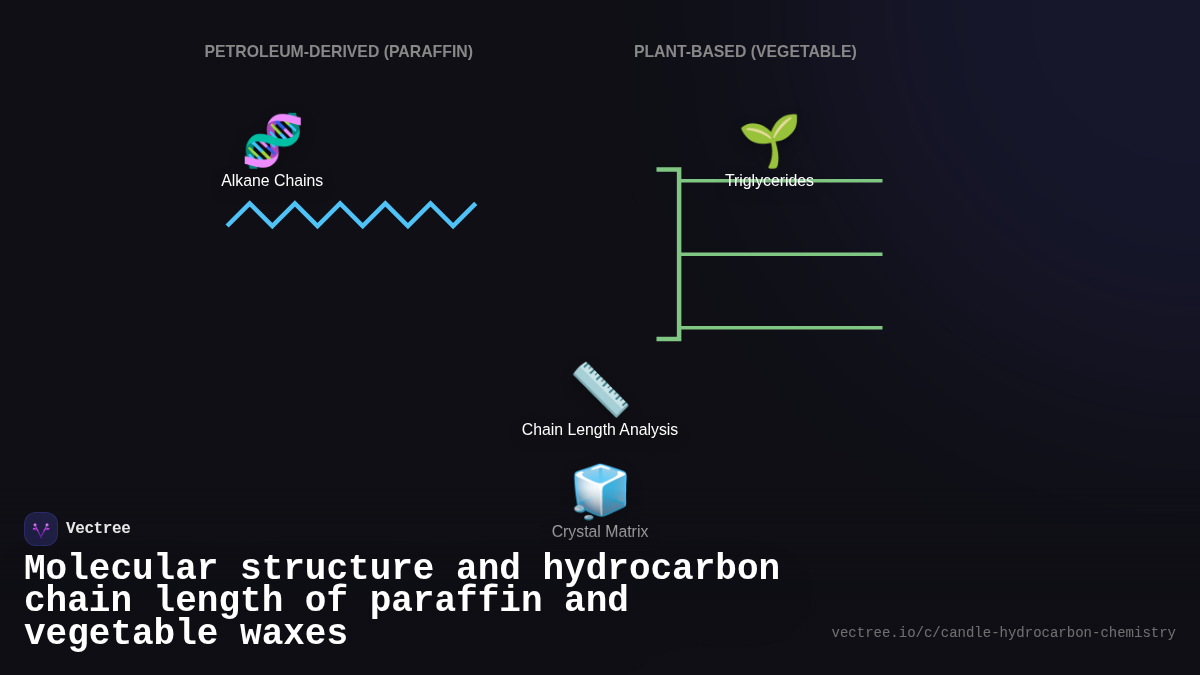 PETROLEUM-DERIVED (PARAFFIN)

PLANT-BASED (VEGETABLE)

Alkane Chains

Triglycerides

Chain Length Analysis

Crystal Matrix

Vectree

Molecular structure and hydrocarbon chain length of paraffin and vegetable waxes

vectree.io/c/candle-hydrocarbon-chemistry